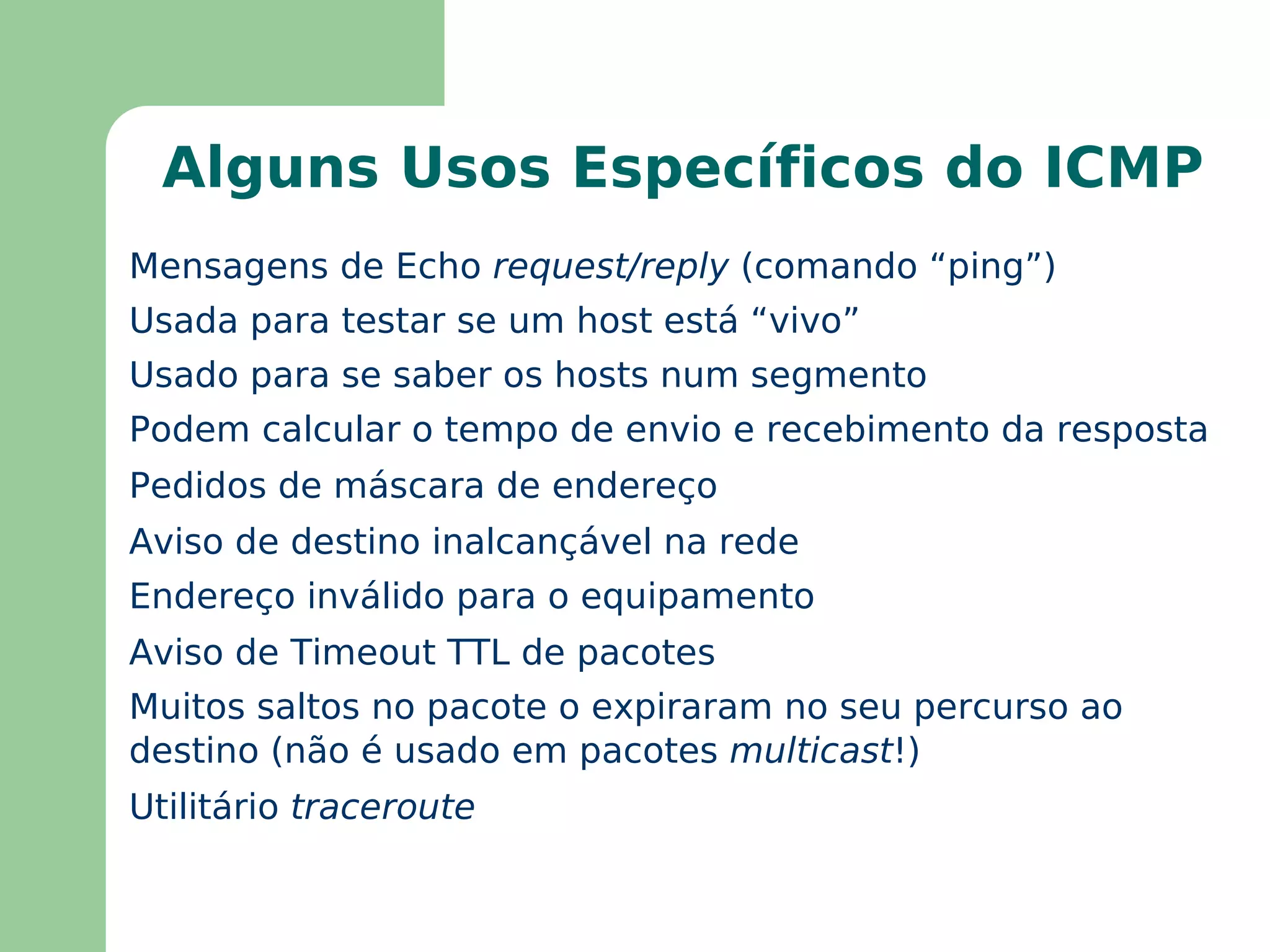 Alguns Usos Específicos do ICMP

Mensagens de Echo request/reply (comando “ping”)

Usada para testar se um host está “vivo”

Usado para se saber os hosts num segmento

Podem calcular o tempo de envio e recebimento da resposta

Pedidos de máscara de endereço

Aviso de destino inalcançável na rede

Endereço inválido para o equipamento

Aviso de Timeout TTL de pacotes

Muitos saltos no pacote o expiraram no seu percurso ao destino (não é usado em pacotes multicast!)

Utilitário traceroute